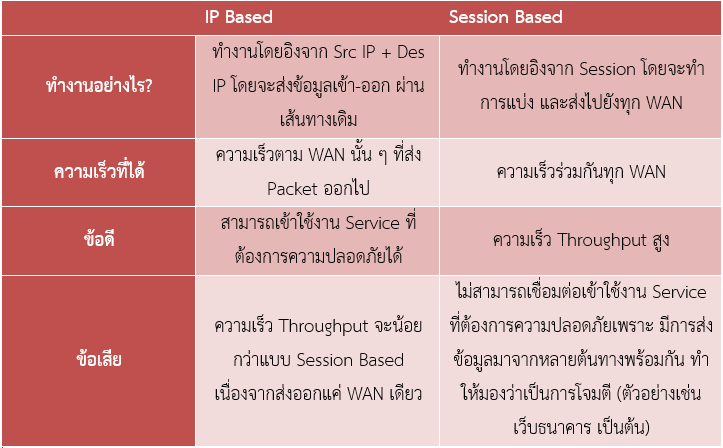 | | IP Based | Session Based |
|---|---|---|
| ทำงานอย่างไร? | ทำงานโดยอิงจาก Src IP + Des IP โดยจะส่งข้อมูลเข้า-ออก ผ่านเส้นทางเดิม | ทำงานโดยอิงจาก Session โดยจะทำการแบ่ง และส่งไปยังทุก WAN |
| ความเร็วที่ได้ | ความเร็วตาม WAN นั้น ๆ ที่ส่ง Packet ออกไป | ความเร็วร่วมกันทุก WAN |
| ข้อดี | สามารถเข้าใช้งาน Service ที่ต้องการความปลอดภัยได้ | ความเร็ว Throughput สูง |
| ข้อเสีย | ความเร็ว Throughput จะน้อยกว่าแบบ Session Based เนื่องจากส่งออกแค่ WAN เดียว | ไม่สามารถเชื่อมต่อเข้าใช้งาน Service ที่ต้องการความปลอดภัยเพราะ มีการส่งข้อมูลมาจากหลายต้นทางพร้อมกัน ทำให้มองว่าเป็นการโจมตี (ตัวอย่างเช่น เว็บธนาคาร เป็นต้น) |